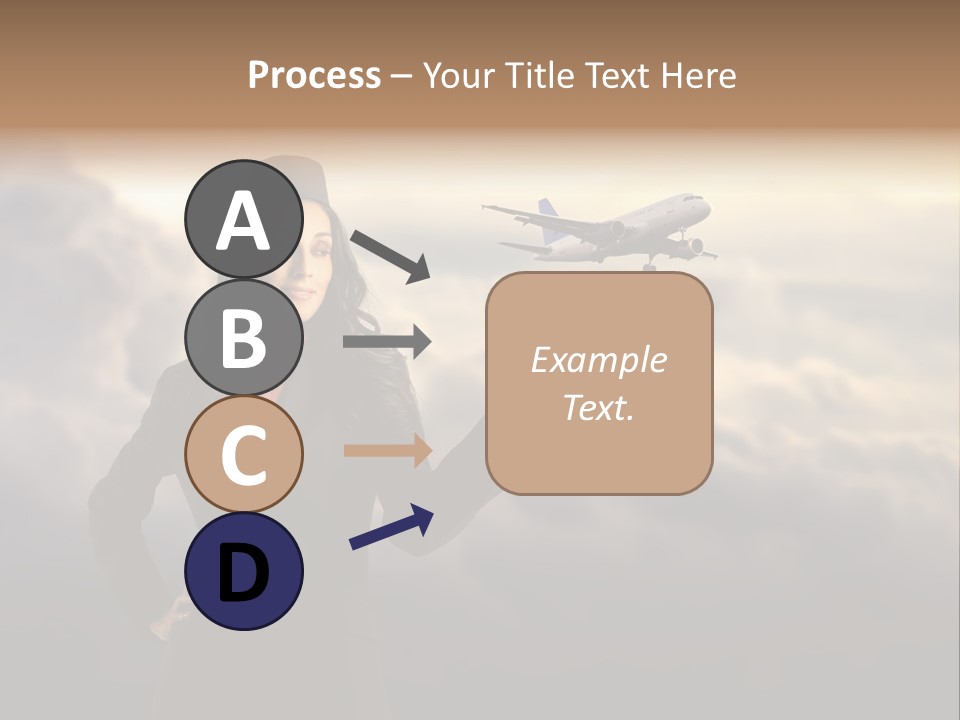 Process – Your Title Text Here

A

B

C

D

Example Text.